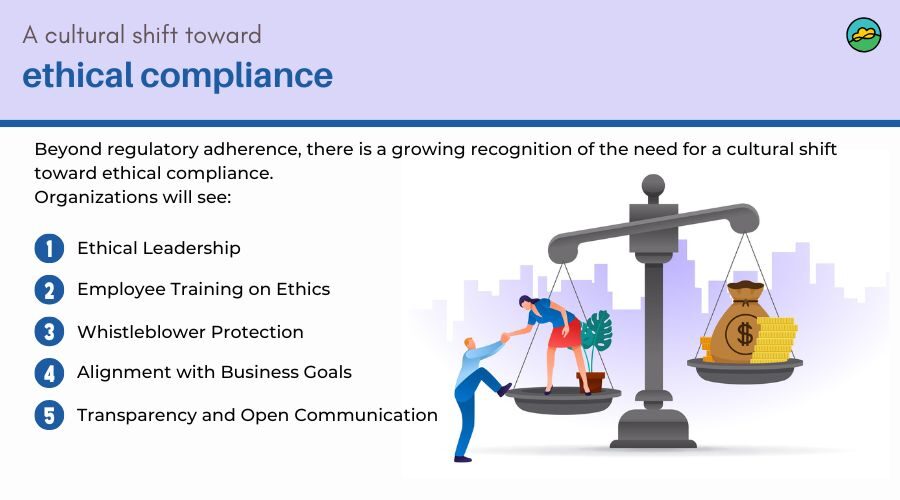 A cultural shift toward

ethical compliance

Beyond regulatory adherence, there is a growing recognition of the need for a cultural shift toward ethical compliance.
Organizations will see:

1 Ethical Leadership

2 Employee Training on Ethics

3 Whistleblower Protection

4 Alignment with Business Goals

5 Transparency and Open Communication

$